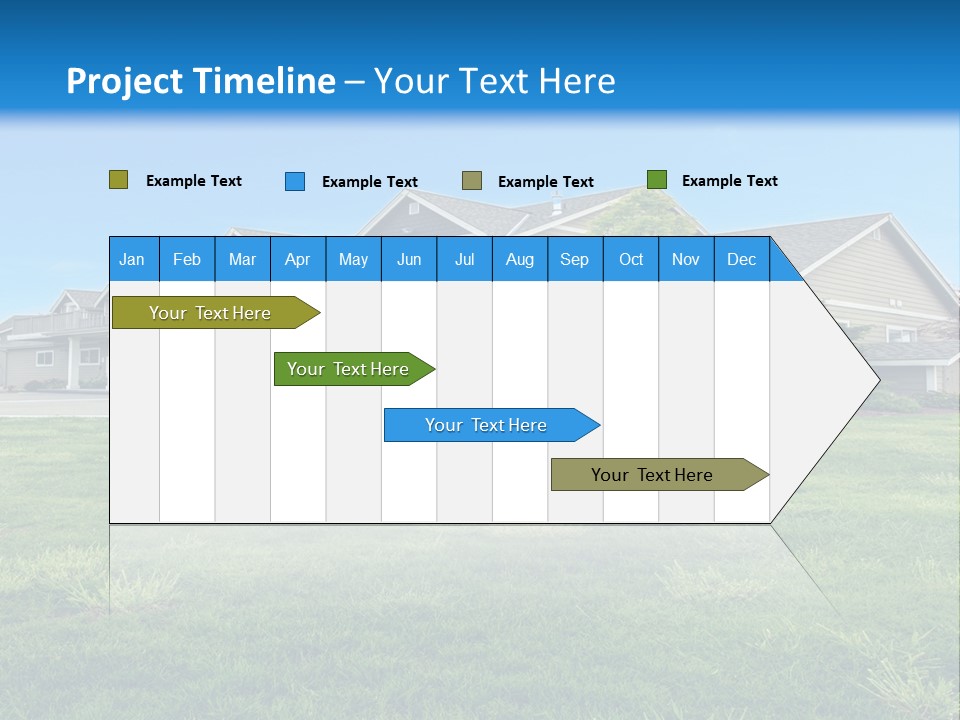 Project Timeline – Your Text Here

Example Text Example Text Example Text Example Text

| Jan | Feb | Mar | Apr | May | Jun | Jul | Aug | Sep | Oct | Nov | Dec |
|---|---|---|---|---|---|---|---|---|---|---|---|

Your Text Here

Your Text Here

Your Text Here

Your Text Here